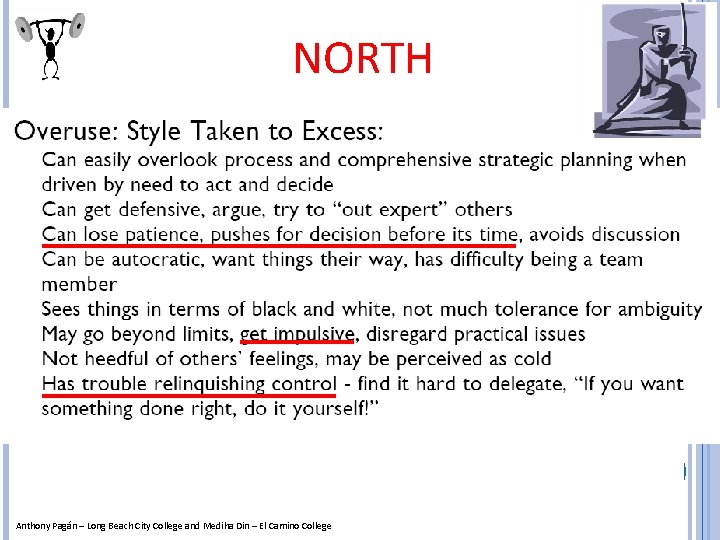 NORTH

Overuse: Style Taken to Excess:

Can easily overlook process and comprehensive strategic planning when driven by need to act and decide

Can get defensive, argue, try to “out expert” others

Can lose patience, pushes for decision before its time, avoids discussion

Can be autocratic, want things their way, has difficulty being a team member

Sees things in terms of black and white, not much tolerance for ambiguity

May go beyond limits, get impulsive, disregard practical issues

Not heedful of others’ feelings, may be perceived as cold

Has trouble relinquishing control - find it hard to delegate, “If you want something done right, do it yourself!”

Anthony Pagán – Long Beach City College and Mediha Din – El Camino College